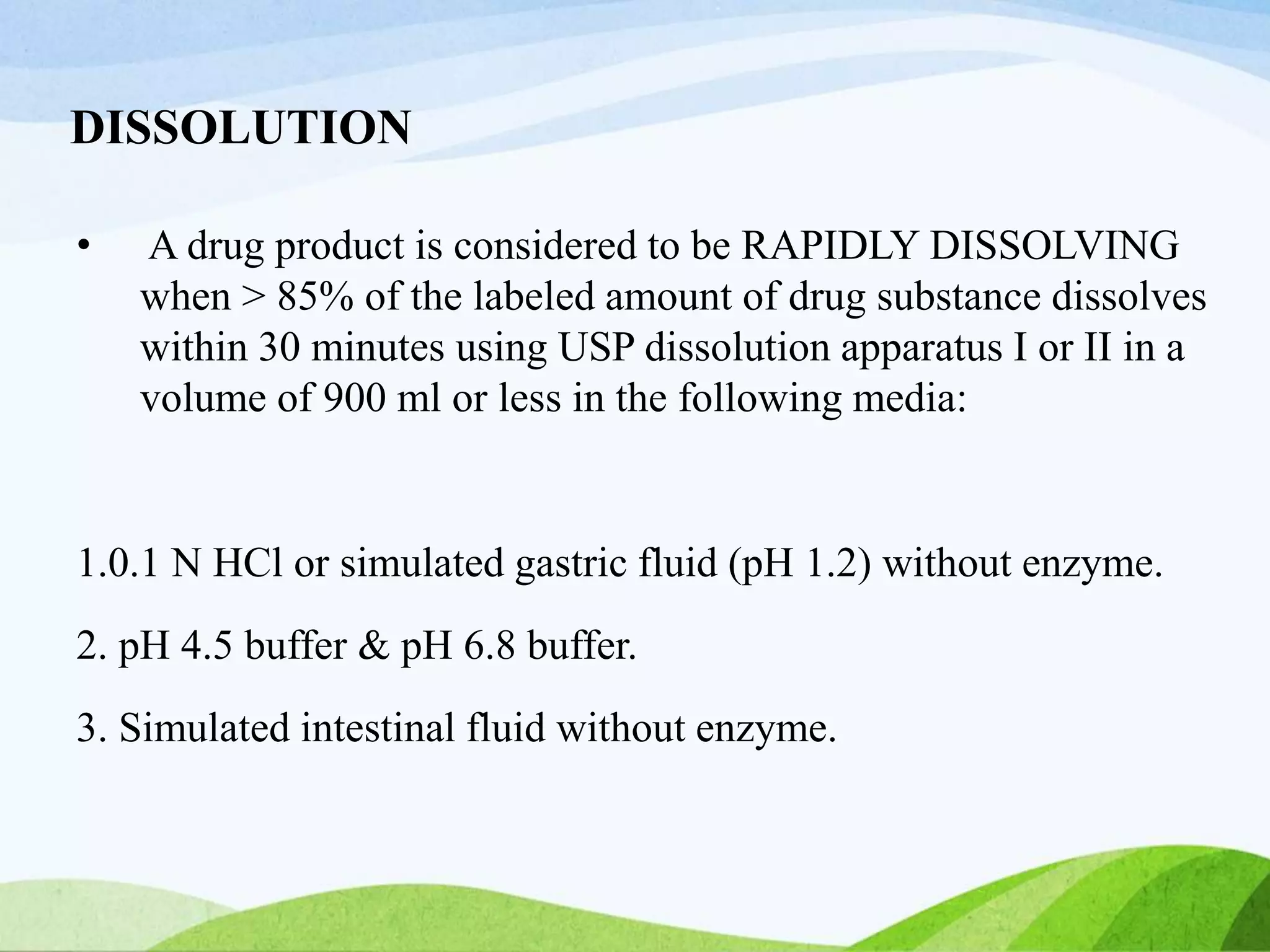 DISSOLUTION

• A drug product is considered to be RAPIDLY DISSOLVING when > 85% of the labeled amount of drug substance dissolves within 30 minutes using USP dissolution apparatus I or II in a volume of 900 ml or less in the following media:

1.0.1 N HCl or simulated gastric fluid (pH 1.2) without enzyme.

2. pH 4.5 buffer & pH 6.8 buffer.

3. Simulated intestinal fluid without enzyme.